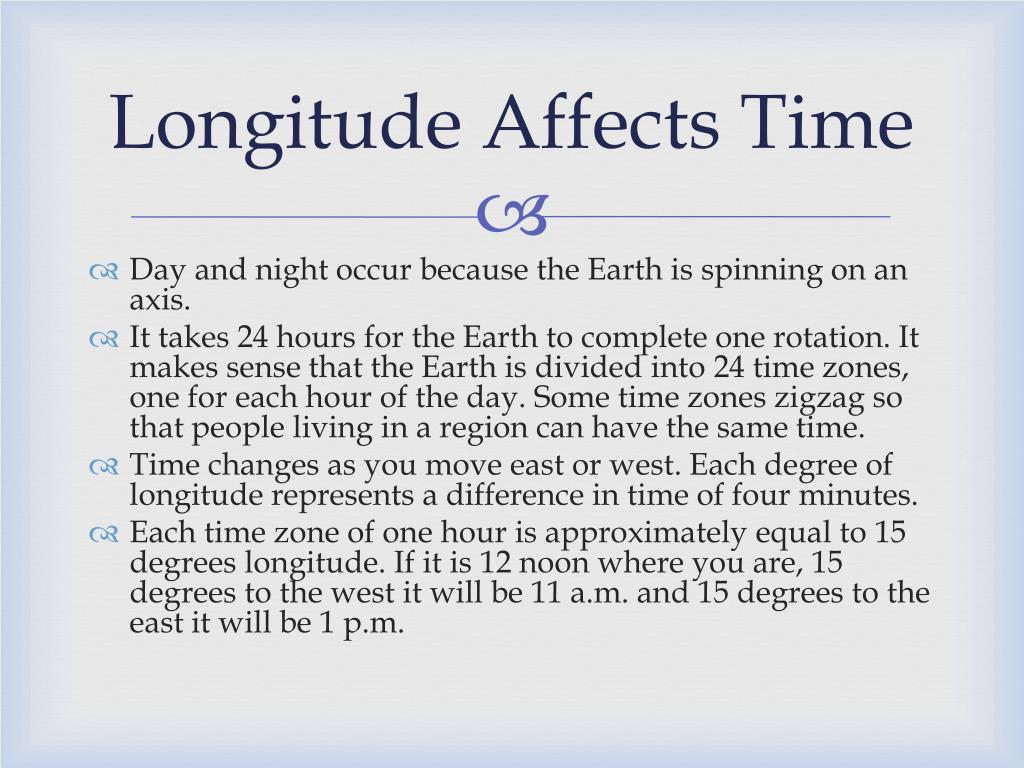 Longitude Affects Time

Day and night occur because the Earth is spinning on an axis.

It takes 24 hours for the Earth to complete one rotation. It makes sense that the Earth is divided into 24 time zones, one for each hour of the day. Some time zones zigzag so that people living in a region can have the same time.

Time changes as you move east or west. Each degree of longitude represents a difference in time of four minutes.

Each time zone of one hour is approximately equal to 15 degrees longitude. If it is 12 noon where you are, 15 degrees to the west it will be 11 a.m. and 15 degrees to the east it will be 1 p.m.